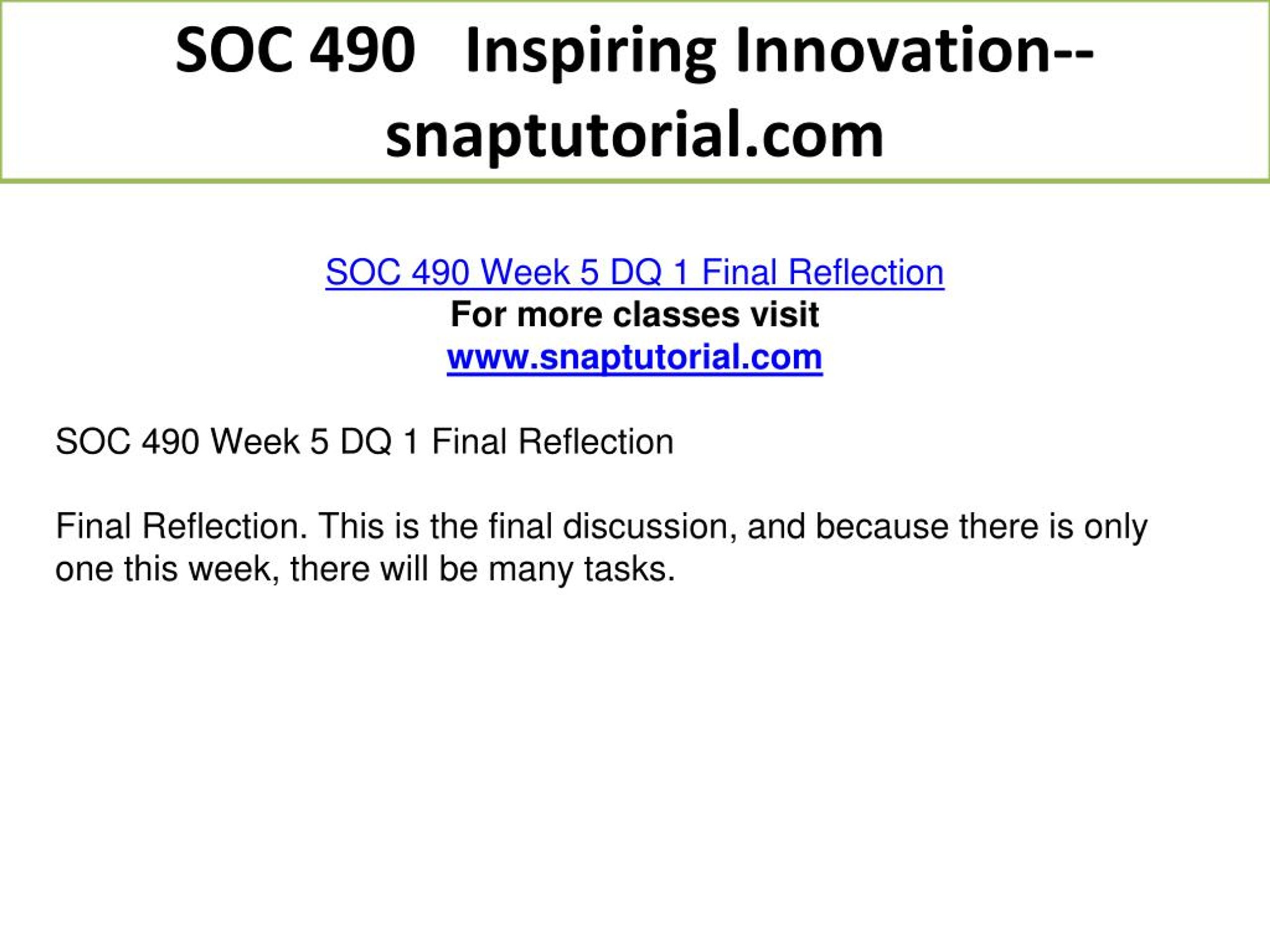 SOC 490 Inspiring Innovation--snaptutorial.com

SOC 490 Week 5 DQ 1 Final Reflection
For more classes visit
www.snaptutorial.com

SOC 490 Week 5 DQ 1 Final Reflection

Final Reflection. This is the final discussion, and because there is only one this week, there will be many tasks.